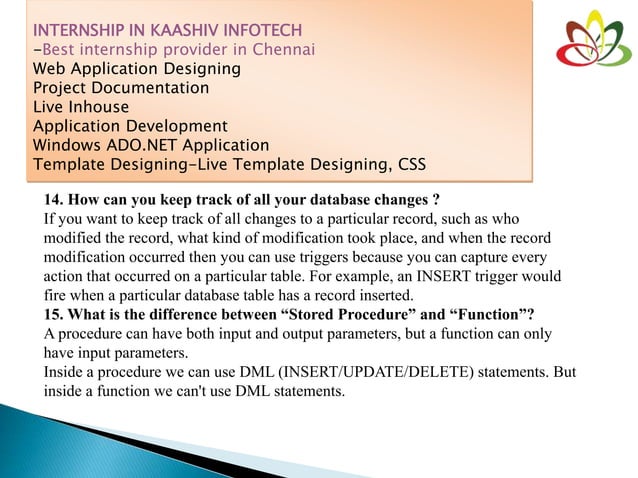 INTERNSHIP IN KAASHIV INFOTECH
-Best internship provider in Chennai
Web Application Designing
Project Documentation
Live Inhouse
Application Development
Windows ADO.NET Application
Template Designing-Live Template Designing, CSS

14. How can you keep track of all your database changes ?
If you want to keep track of all changes to a particular record, such as who modified the record, what kind of modification took place, and when the record modification occurred then you can use triggers because you can capture every action that occurred on a particular table. For example, an INSERT trigger would fire when a particular database table has a record inserted.
15. What is the difference between “Stored Procedure” and “Function”?
A procedure can have both input and output parameters, but a function can only have input parameters.
Inside a procedure we can use DML (INSERT/UPDATE/DELETE) statements. But inside a function we can't use DML statements.